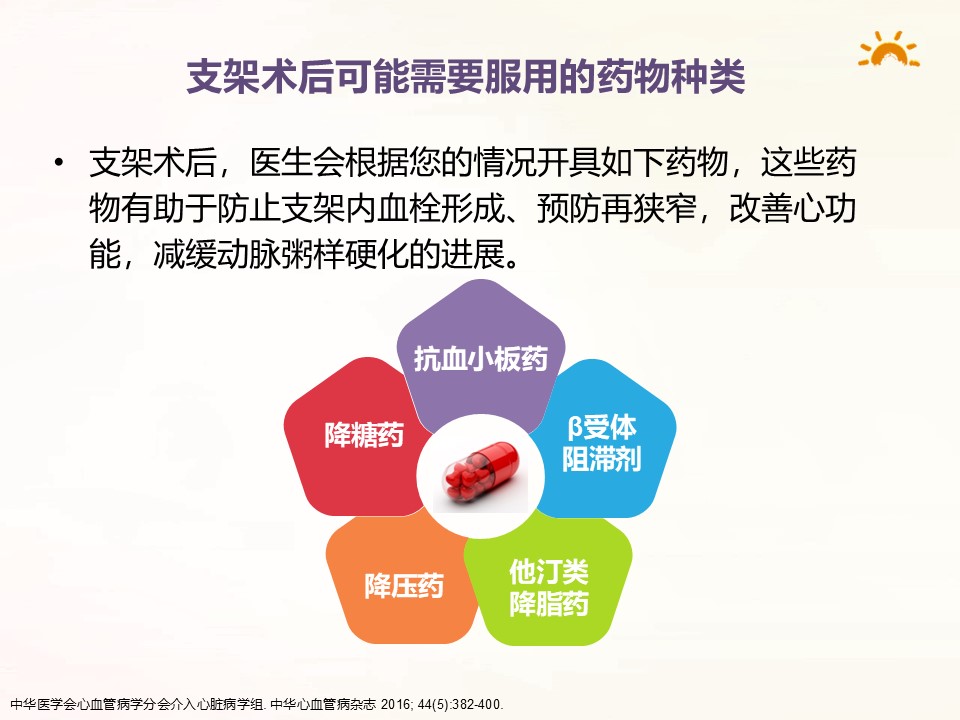 支架术后可能需要服用的药物种类

• 支架术后，医生会根据您的情况开具如下药物，这些药物有助于防止支架内血栓形成、预防再狭窄，改善心功能，减缓动脉粥样硬化的进展。

抗血小板药

β受体阻滞剂

他汀类降脂药

降压药

降糖药

中华医学会心血管病学分会介入心脏病学组. 中华心血管病杂志 2016; 44(5):382-400.